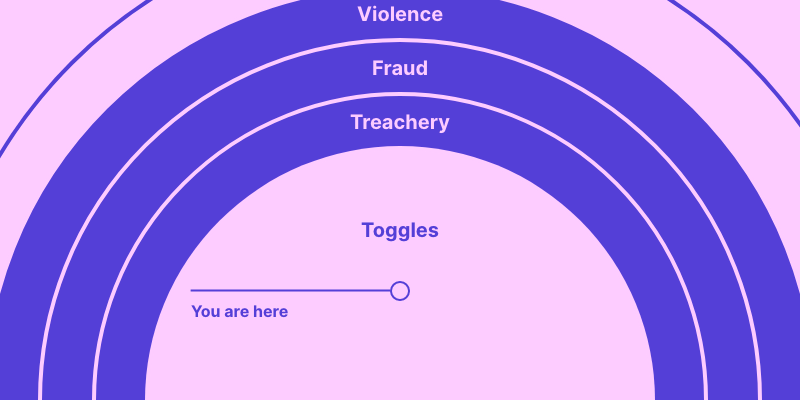 Violence

Fraud

Treachery

Toggles

You are here